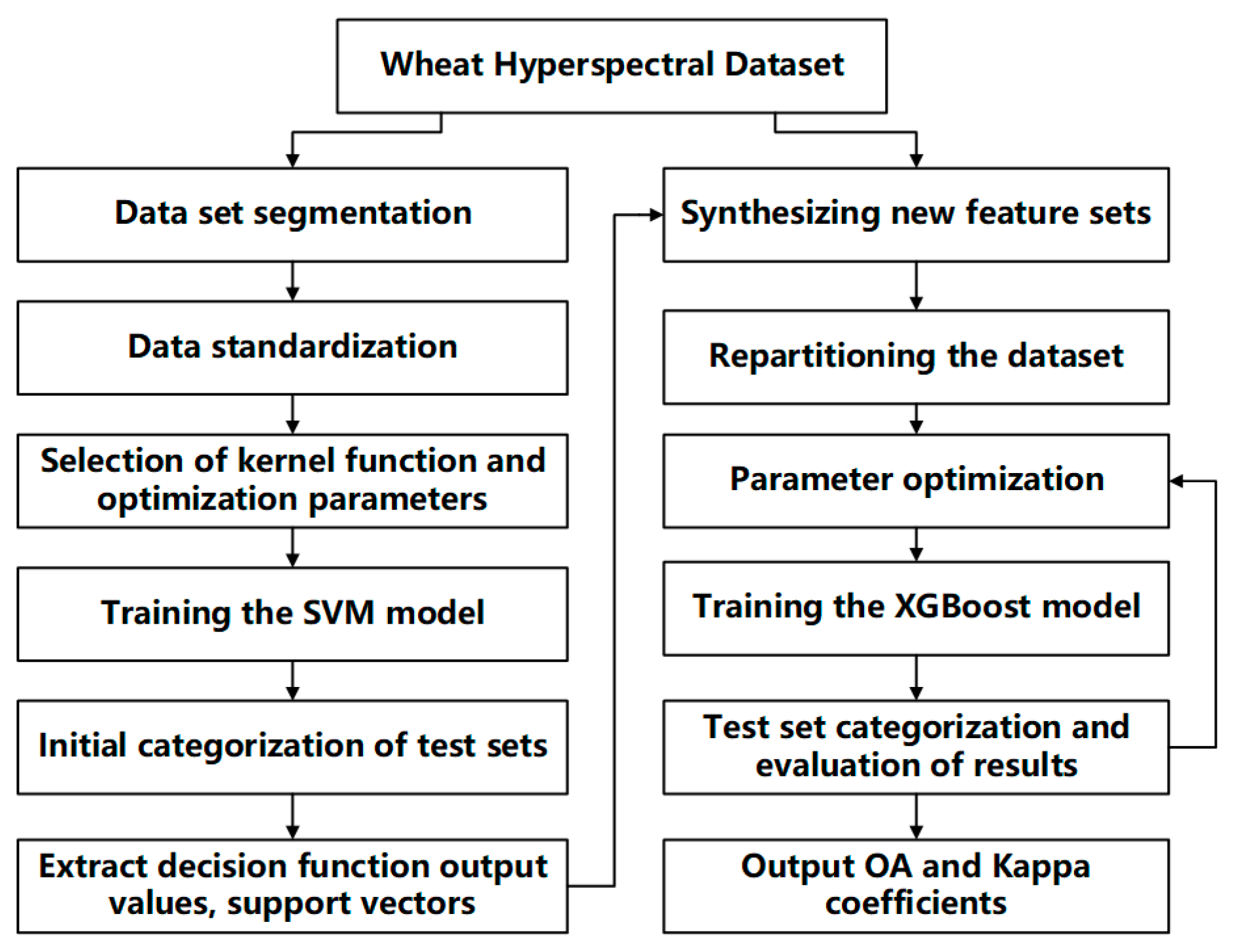 Wheat Hyperspectral Dataset

Data set segmentation

Data standardization

Selection of kernel function and optimization parameters

Training the SVM model

Initial categorization of test sets

Extract decision function output values, support vectors

Synthesizing new feature sets

Repartitioning the dataset

Parameter optimization

Training the XGBoost model

Test set categorization and evaluation of results

Output OA and Kappa coefficients